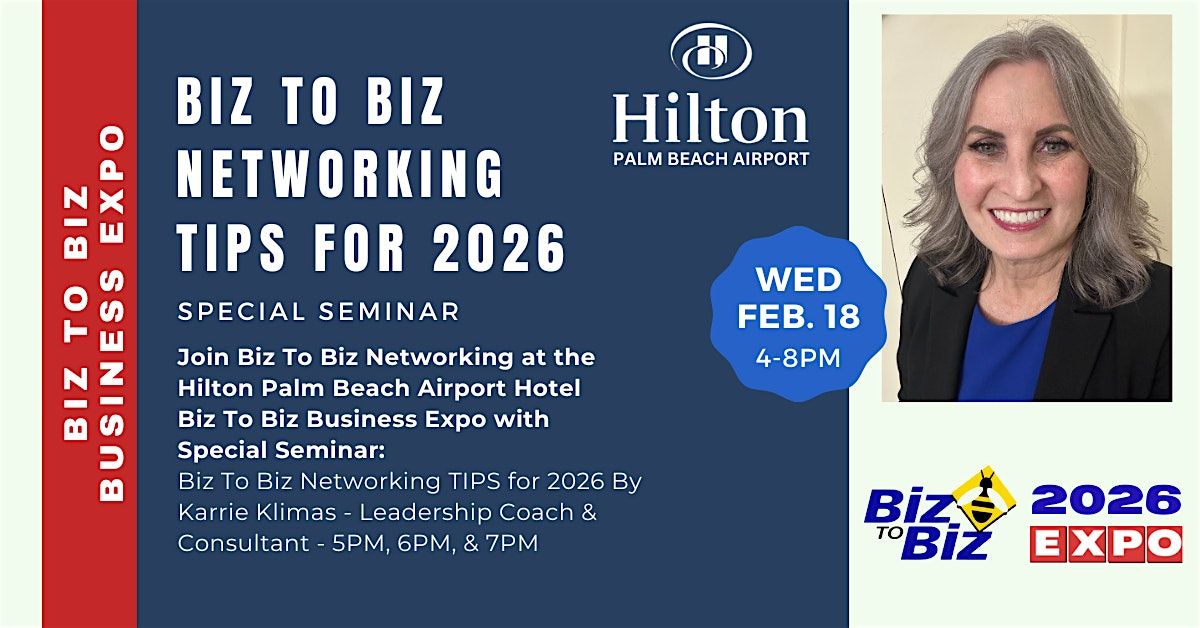 BIZ TO BIZ BUSINESS EXPO

BIZ TO BIZ NETWORKING TIPS FOR 2026

SPECIAL SEMINAR

Join Biz To Biz Networking at the Hilton Palm Beach Airport Hotel Biz To Biz Business Expo with Special Seminar:
Biz To Biz Networking TIPS for 2026 By Karrie Klimas - Leadership Coach & Consultant - 5PM, 6PM, & 7PM

Hilton
PALM BEACH AIRPORT

WED
FEB. 18
4-8PM

Biz TO Biz

2026
EXPO